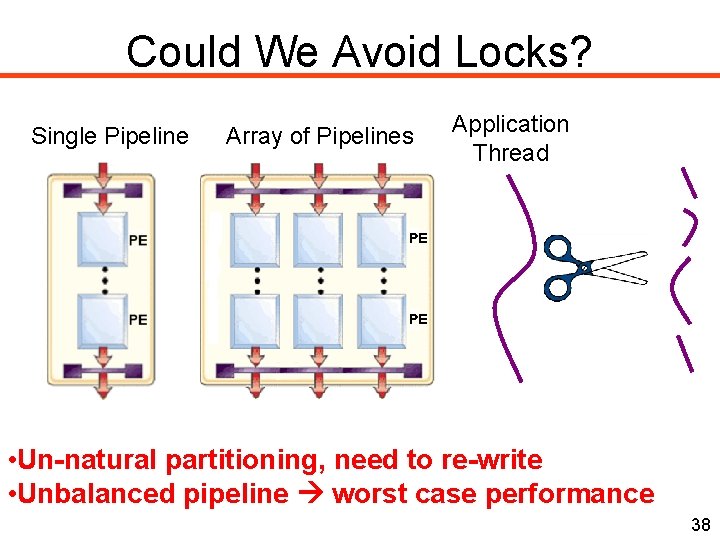 Could We Avoid Locks?

Single Pipeline

PE

PE

Array of Pipelines

PE

PE

Application Thread

•Un-natural partitioning, need to re-write
•Unbalanced pipeline → worst case performance

38